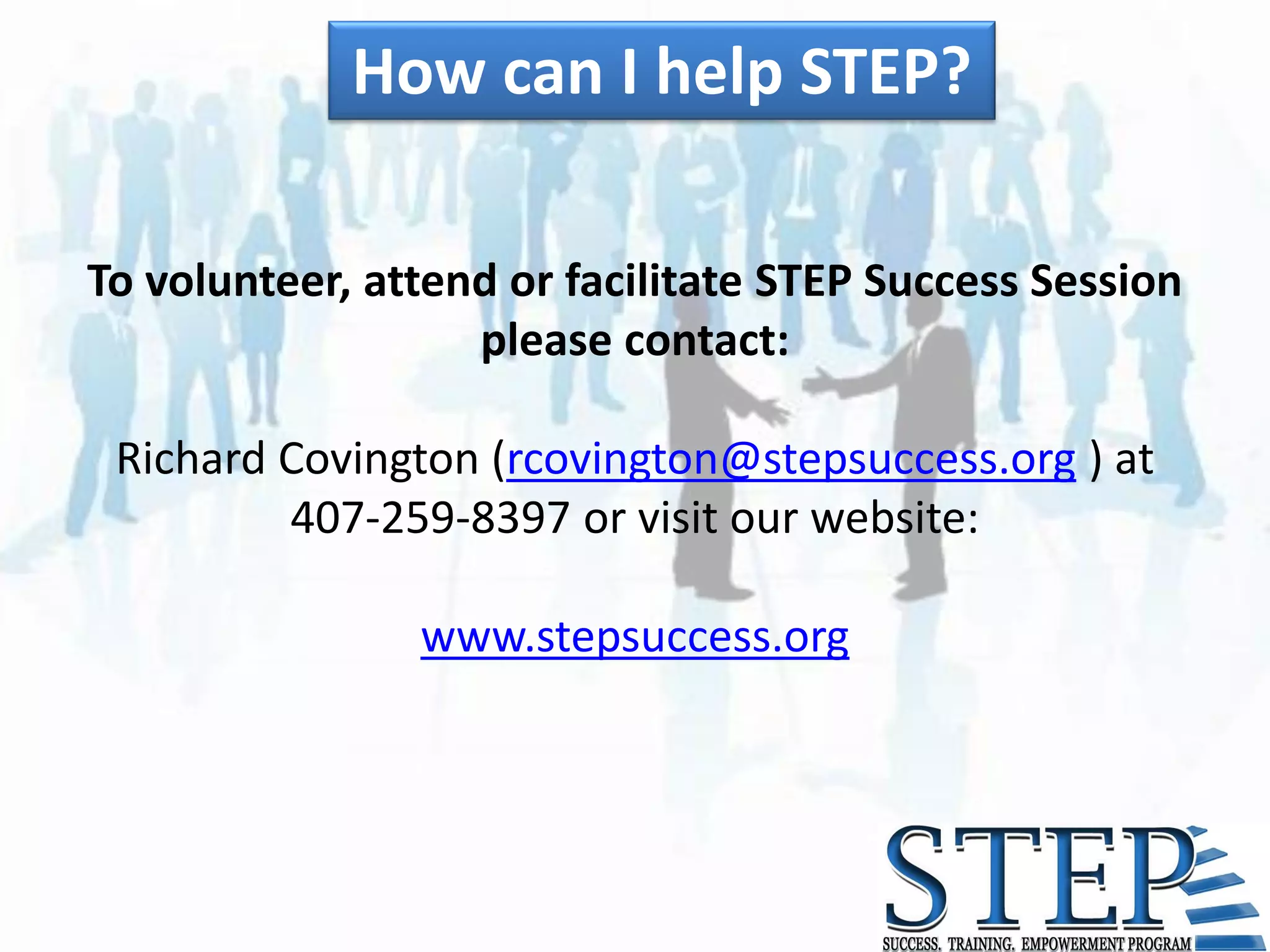 How can I help STEP?

To volunteer, attend or facilitate STEP Success Session please contact:

Richard Covington (rcovington@stepsuccess.org ) at 407-259-8397 or visit our website:

www.stepsuccess.org

STEP
SUCCESS. TRAINING. EMPOWERMENT PROGRAM